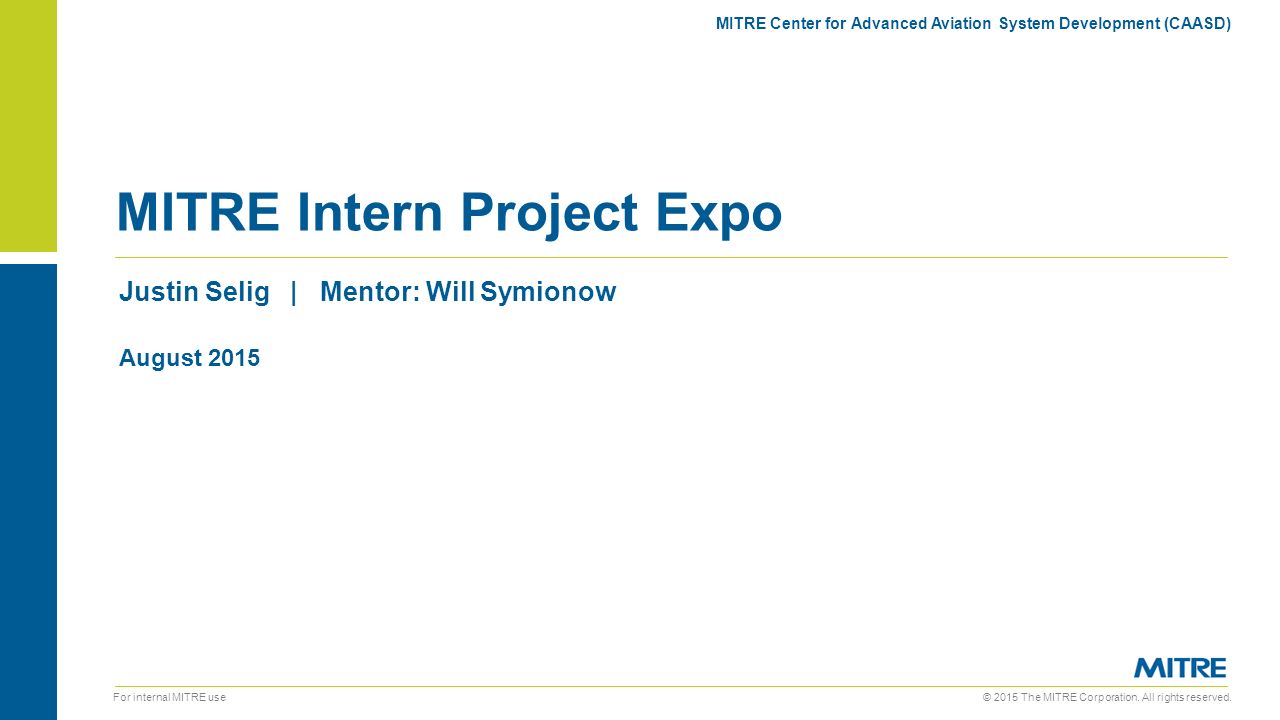 MITRE Center for Advanced Aviation System Development (CAASD)

MITRE Intern Project Expo

Justin Selig | Mentor: Will Symionow

August 2015

MITRE

For internal MITRE use

© 2015 The MITRE Corporation. All rights reserved.